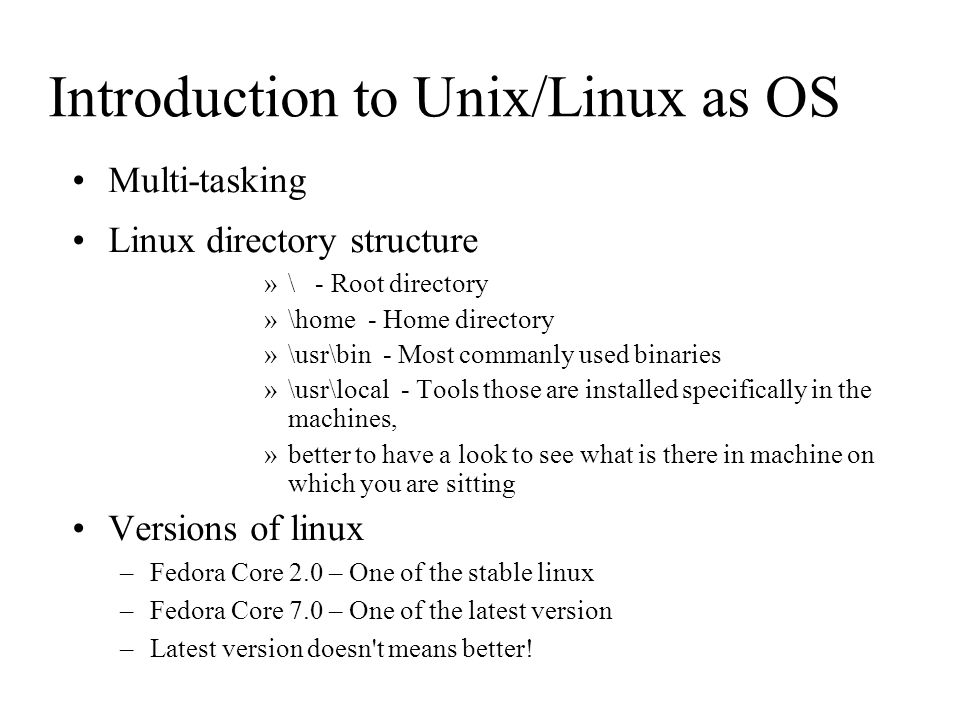 Introduction to Unix/Linux as OS

• Multi-tasking

• Linux directory structure

» \ - Root directory

» \home - Home directory

» \usr\bin - Most commanly used binaries

» \usr\local - Tools those are installed specifically in the machines,

» better to have a look to see what is there in machine on which you are sitting

• Versions of linux

– Fedora Core 2.0 – One of the stable linux

– Fedora Core 7.0 – One of the latest version

– Latest version doesn't means better!